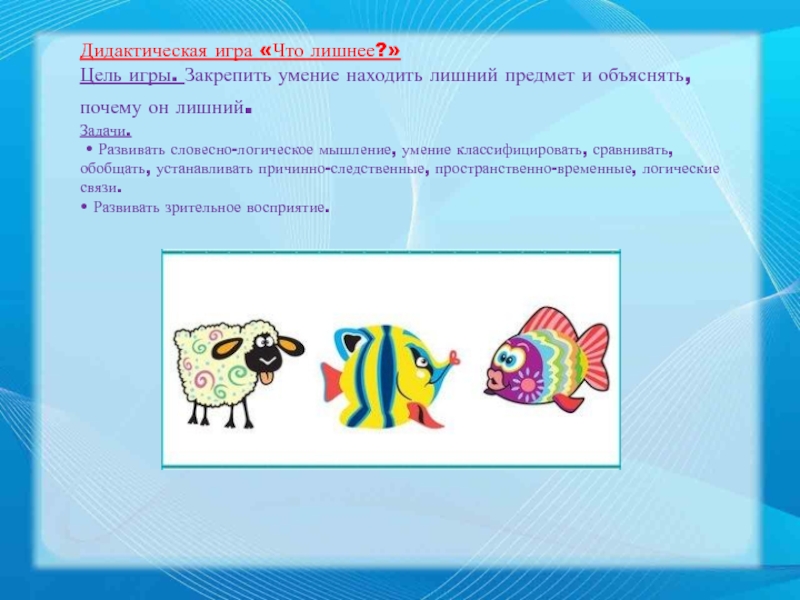 Дидактическая игра «Что лишнее?»
Цель игры. Закрепить умение находить лишний предмет и объяснять, почему он лишний.

Задачи.
• Развивать словесно-логическое мышление, умение классифицировать, сравнивать, обобщать, устанавливать причинно-следственные, пространственно-временные, логические связи.
• Развивать зрительное восприятие.